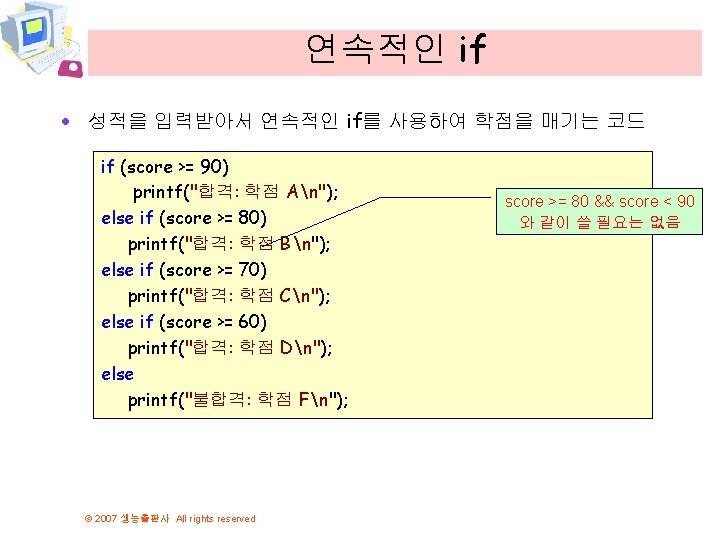 연속적인 if

• 성적을 입력받아서 연속적인 if를 사용하여 학점을 매기는 코드

if (score >= 90)
printf("합격: 학점 A\n");
else if (score >= 80)
printf("합격: 학점 B\n");
else if (score >= 70)
printf("합격: 학점 C\n");
else if (score >= 60)
printf("합격: 학점 D\n");
else
printf("불합격: 학점 F\n");

score >= 80 && score < 90 와 같이 쓸 필요는 없음

© 2007 생능출판사 All rights reserved